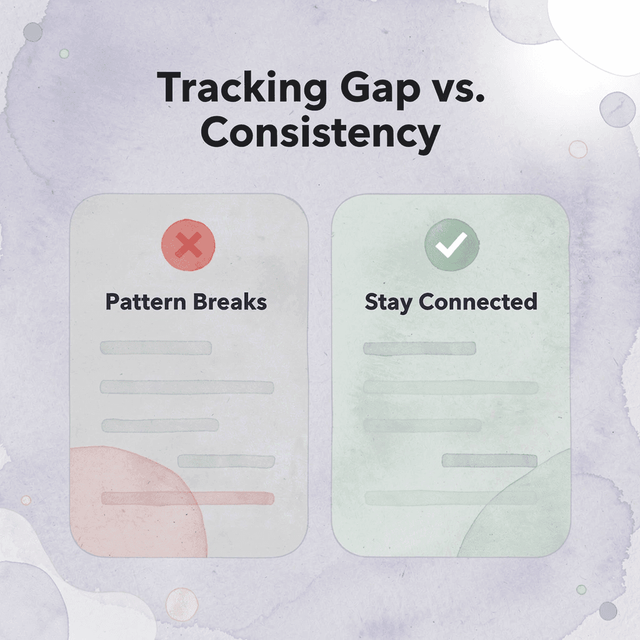 Tracking Gap vs. Consistency

Pattern Breaks

Stay Connected